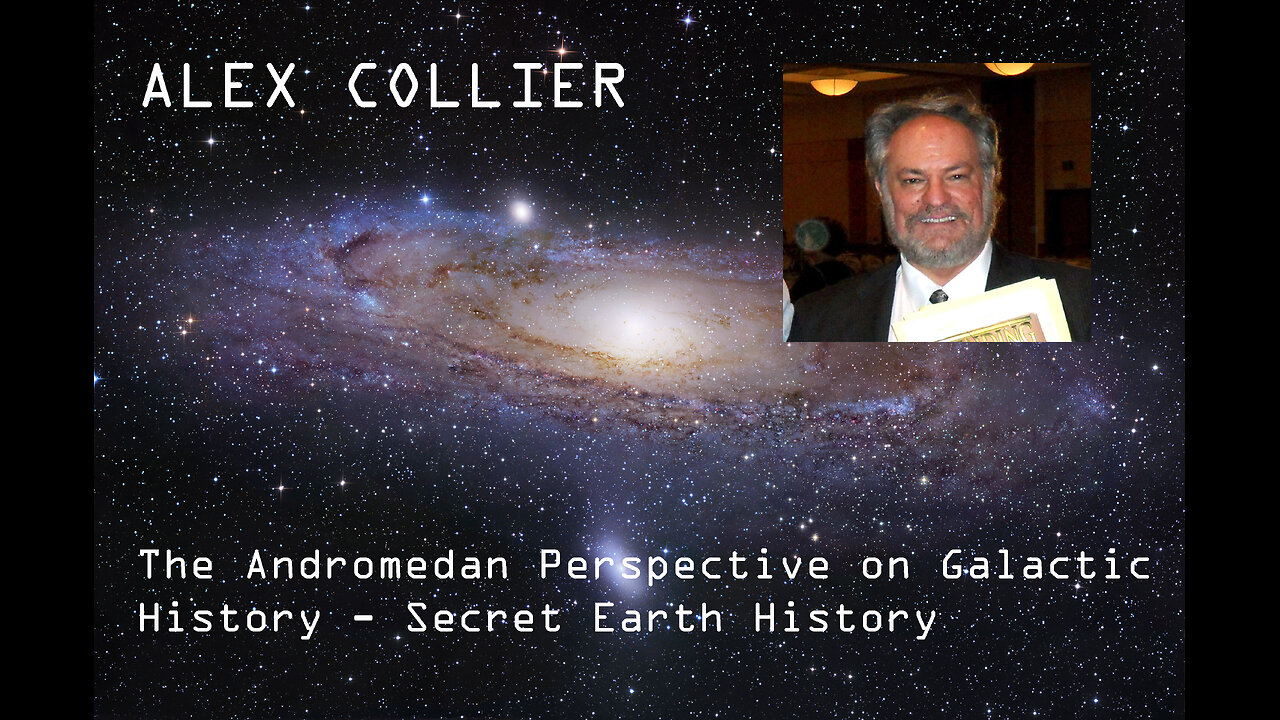 ALEX COLLIER

The Andromedan Perspective on Galactic History - Secret Earth History